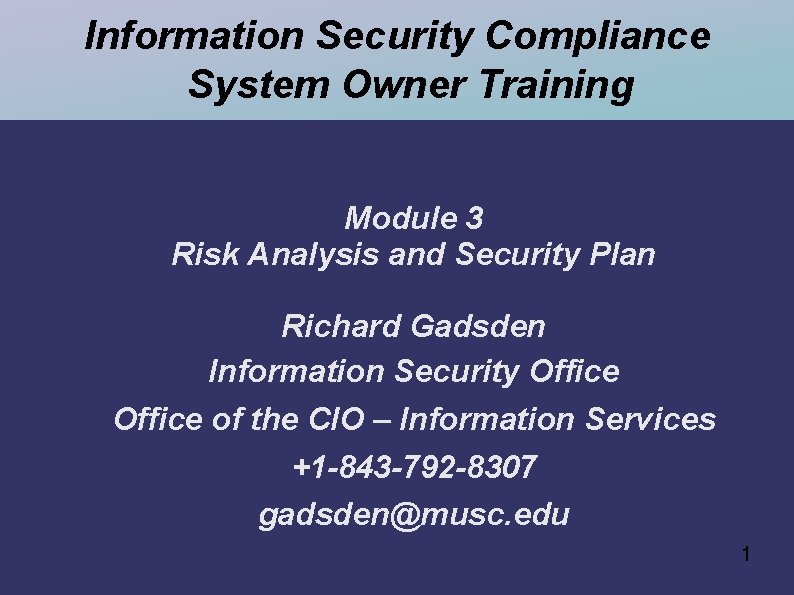 Information Security Compliance
System Owner Training

Module 3
Risk Analysis and Security Plan

Richard Gadsden
Information Security Office
Office of the CIO – Information Services
+1-843-792-8307
gadsden@musc.edu

1